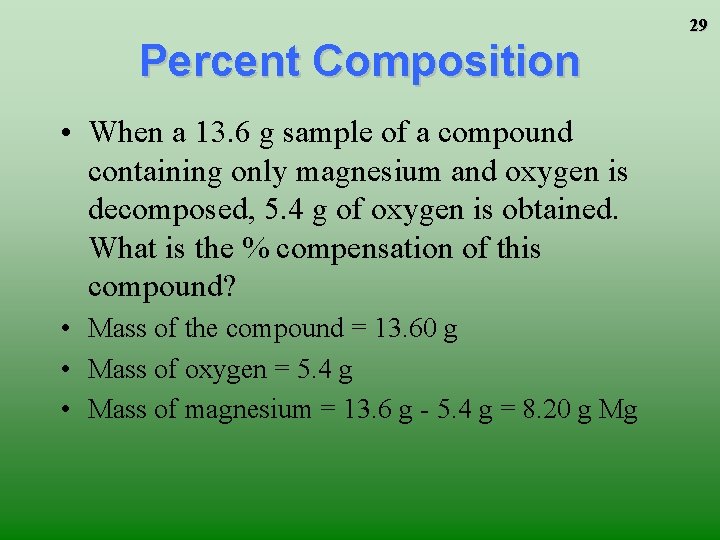 29

Percent Composition

• When a 13.6 g sample of a compound containing only magnesium and oxygen is decomposed, 5.4 g of oxygen is obtained. What is the % compensation of this compound?

• Mass of the compound = 13.60 g

• Mass of oxygen = 5.4 g

• Mass of magnesium = 13.6 g - 5.4 g = 8.20 g Mg